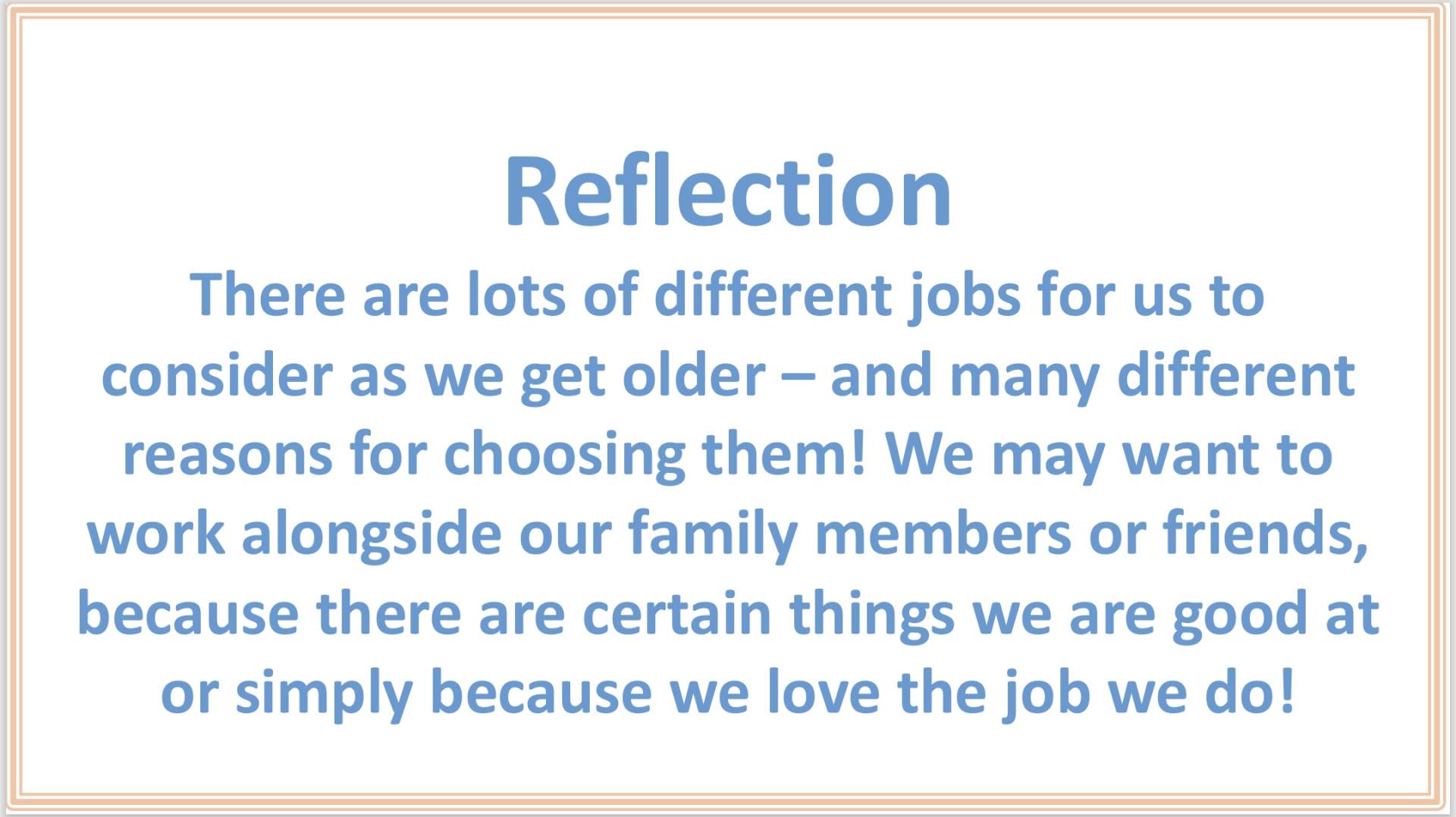 Reflection

There are lots of different jobs for us to consider as we get older – and many different reasons for choosing them! We may want to work alongside our family members or friends, because there are certain things we are good at or simply because we love the job we do!